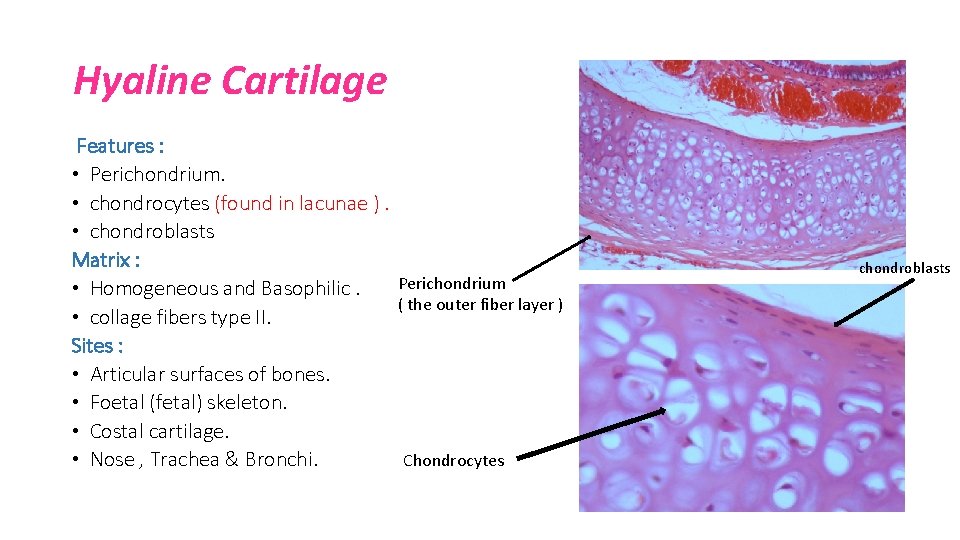 Hyaline Cartilage

Features :
• Perichondrium.
• chondrocytes (found in lacunae ) .
• chondroblasts

Matrix :
• Homogeneous and Basophilic .
• collage fibers type II.

Sites :
• Articular surfaces of bones.
• Foetal (fetal) skeleton.
• Costal cartilage.
• Nose , Trachea & Bronchi.

Perichondrium
( the outer fiber layer )

chondroblasts

Chondrocytes